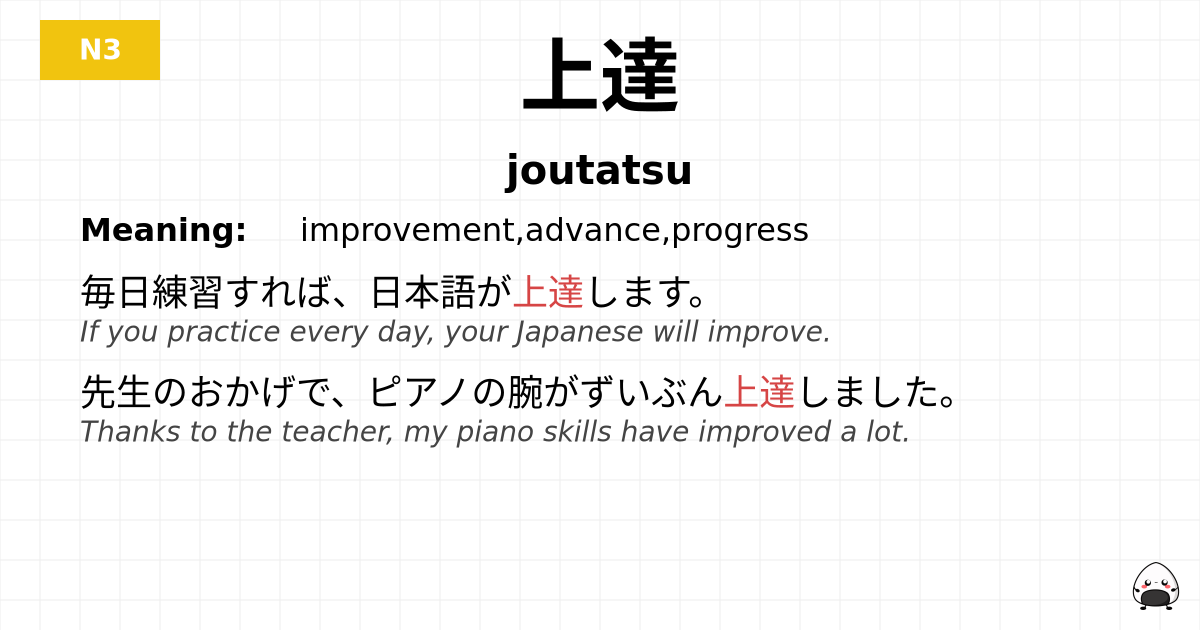 N3

上達

joutatsu

Meaning: improvement,advance,progress

毎日練習すれば、日本語が上達します。
If you practice every day, your Japanese will improve.

先生のおかげで、ピアノの腕がずいぶん上達しました。
Thanks to the teacher, my piano skills have improved a lot.